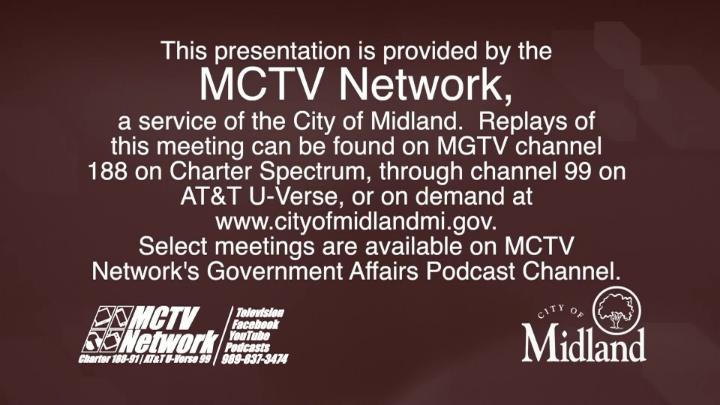 This presentation is provided by the
MCTV Network,
a service of the City of Midland. Replays of this meeting can be found on MGTV channel 188 on Charter Spectrum, through channel 99 on AT&T U-Verse, or on demand at www.cityofmidlandmi.gov.
Select meetings are available on MCTV Network's Government Affairs Podcast Channel.

MCTV Network
Charter 188-91 | AT&T U-Verse 99
Television
Facebook
YouTube
Podcasts
989-837-3474

CITY OF
Midland